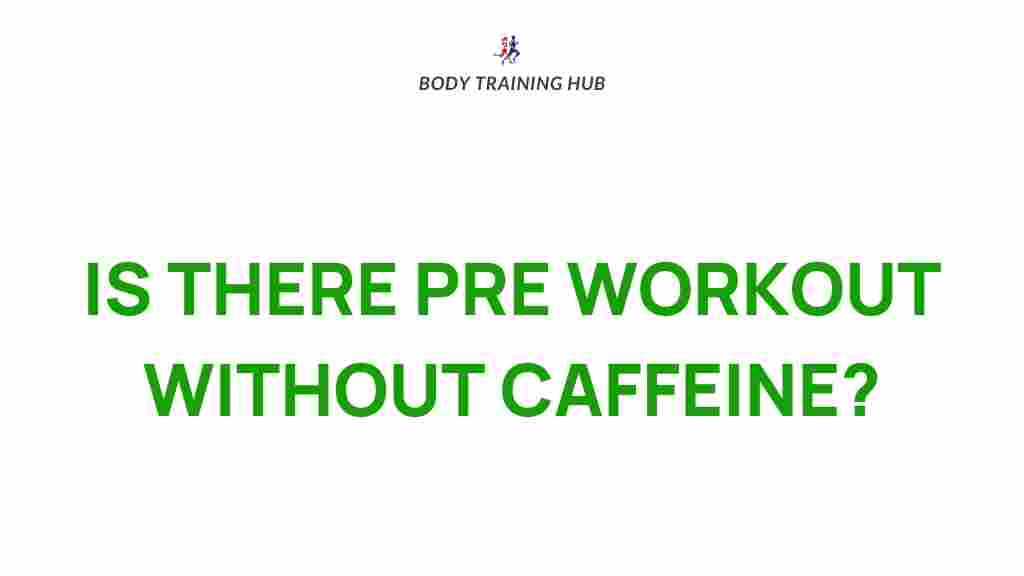 BODY TRAINING HUB

IS THERE PRE WORKOUT WITHOUT CAFFEINE?